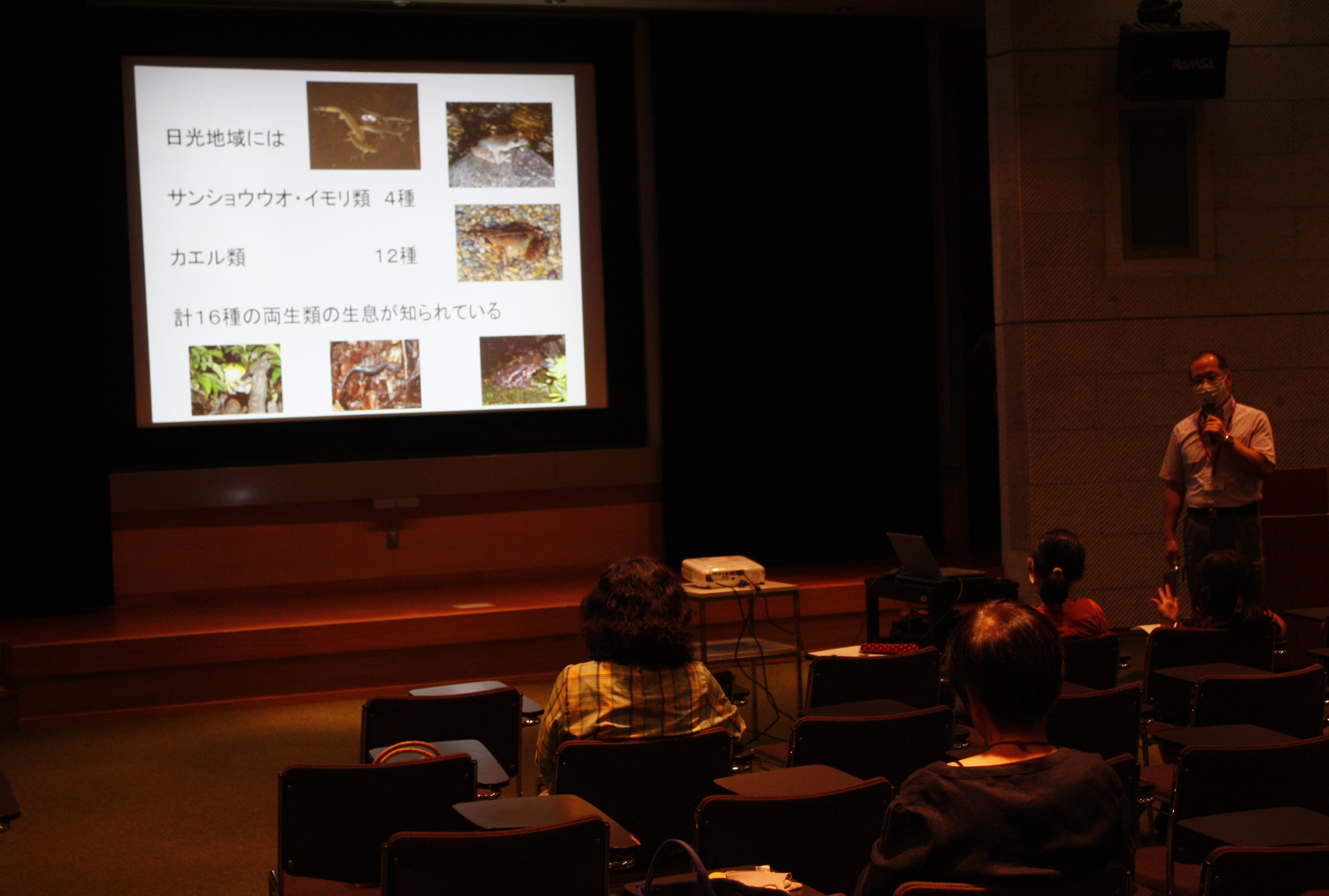 日光地域には

サンショウウオ・イモリ類　4種

カエル類　12種

計16種の両生類の生息が知られている

RAMSA